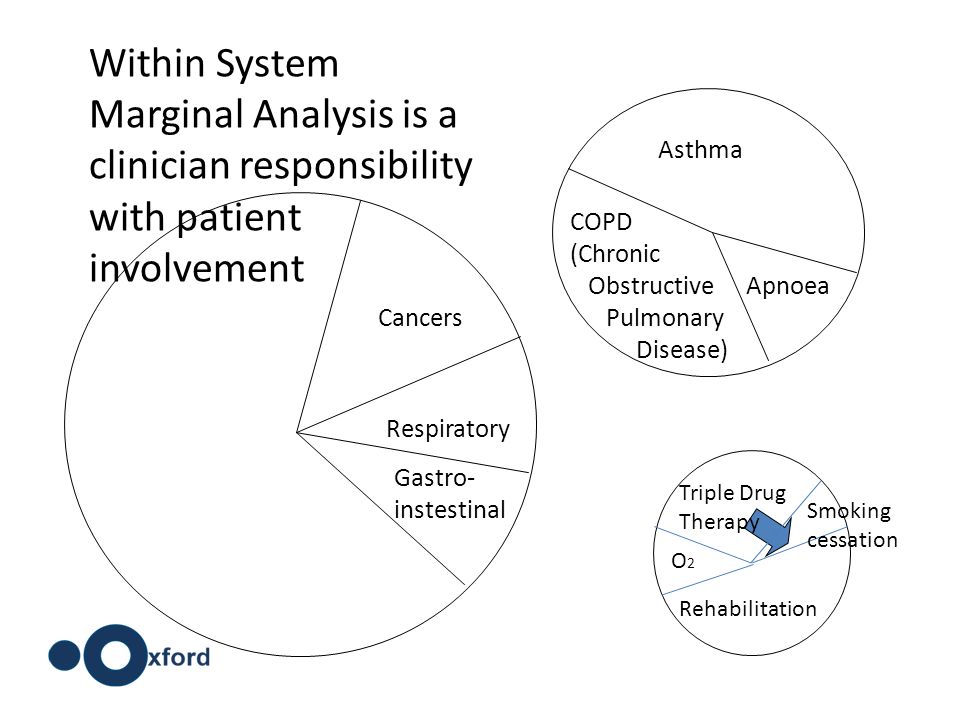 Within System Marginal Analysis is a clinician responsibility with patient involvement

Cancers

Respiratory

Gastro-instestinal

Asthma

COPD (Chronic Obstructive Pulmonary Disease)

Apnoea

Triple Drug Therapy

Smoking cessation

$O_2$

Rehabilitation

Oxford